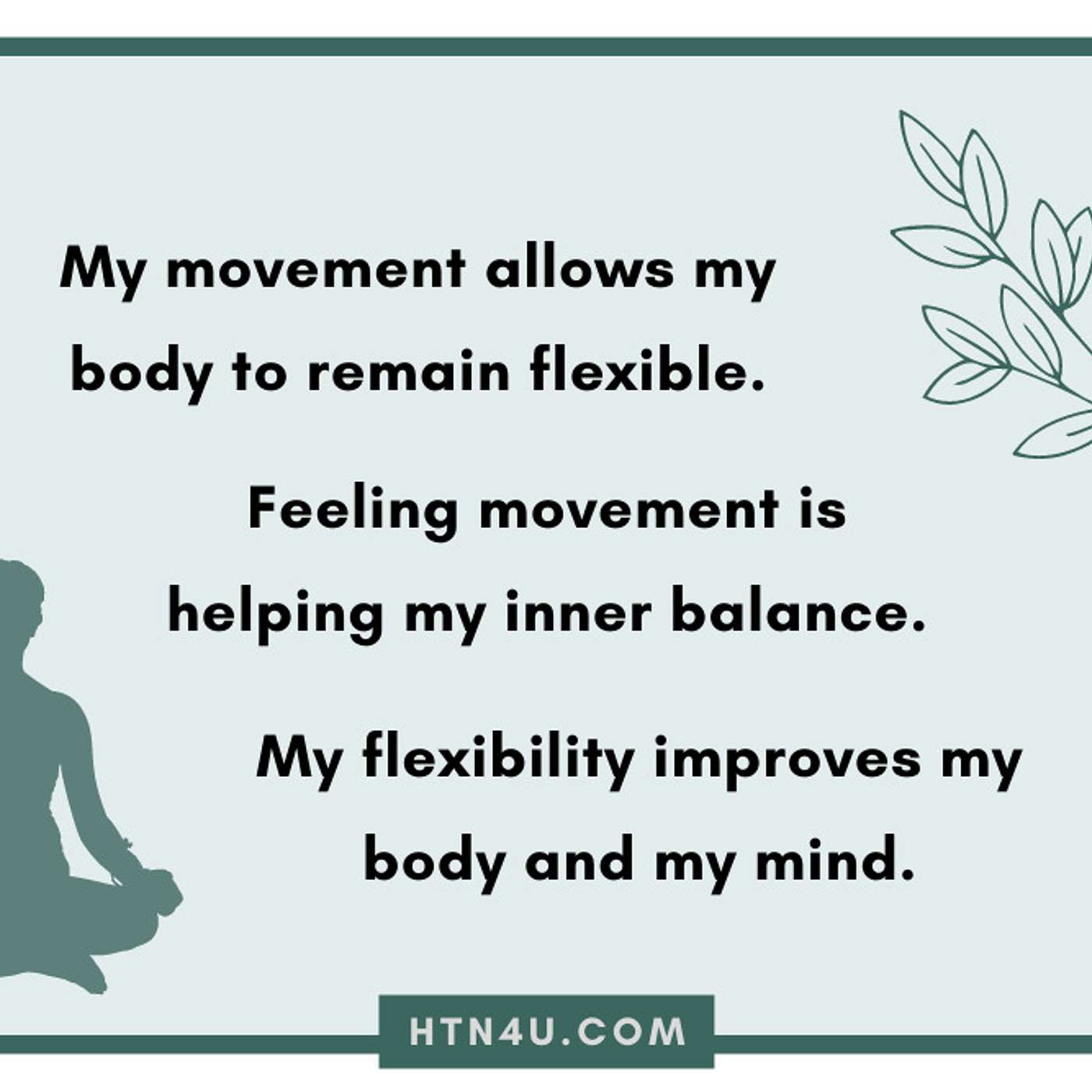 My movement allows my body to remain flexible.

Feeling movement is helping my inner balance.

My flexibility improves my body and my mind.

HTN4U.COM